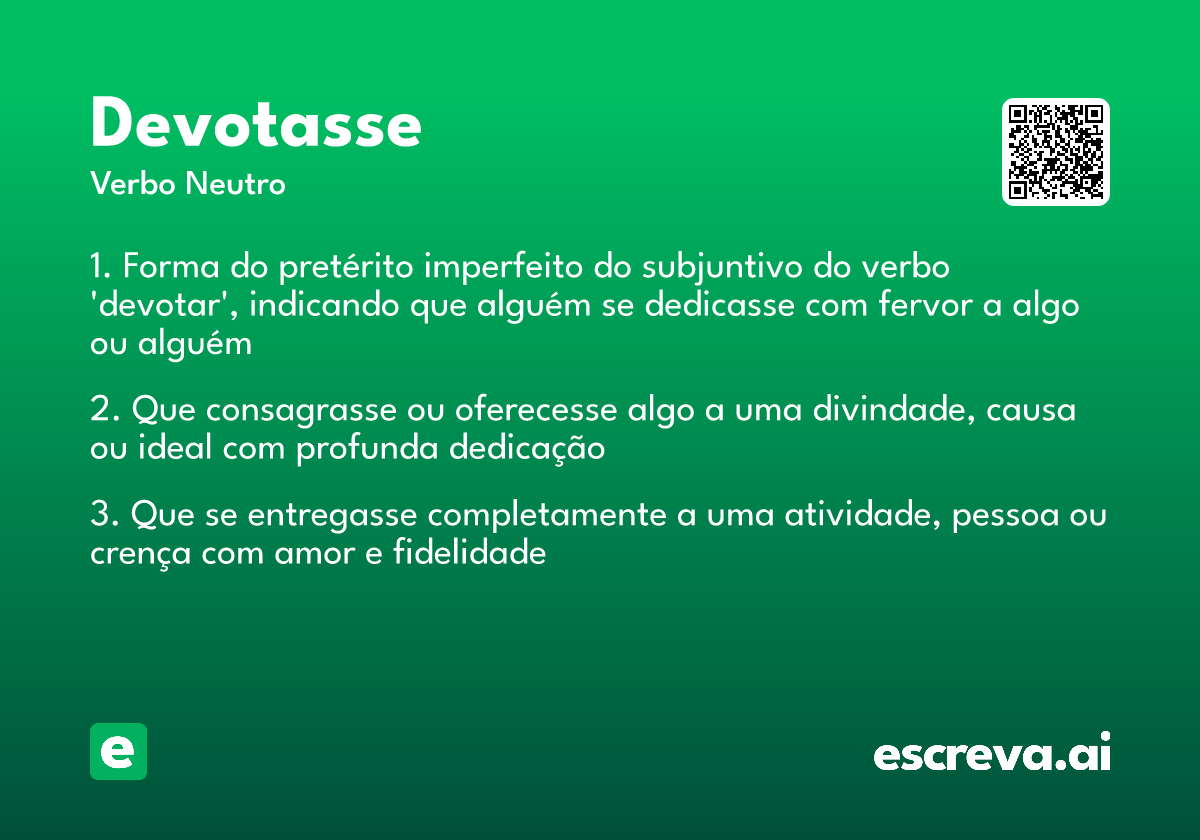 Devotasse
Verbo Neutro

1. Forma do pretérito imperfeito do subjuntivo do verbo 'devotar', indicando que alguém se dedicasse com fervor a algo ou alguém

2. Que consagrasse ou oferecesse algo a uma divindade, causa ou ideal com profunda dedicação

3. Que se entregasse completamente a uma atividade, pessoa ou crença com amor e fidelidade

e

escreva.ai